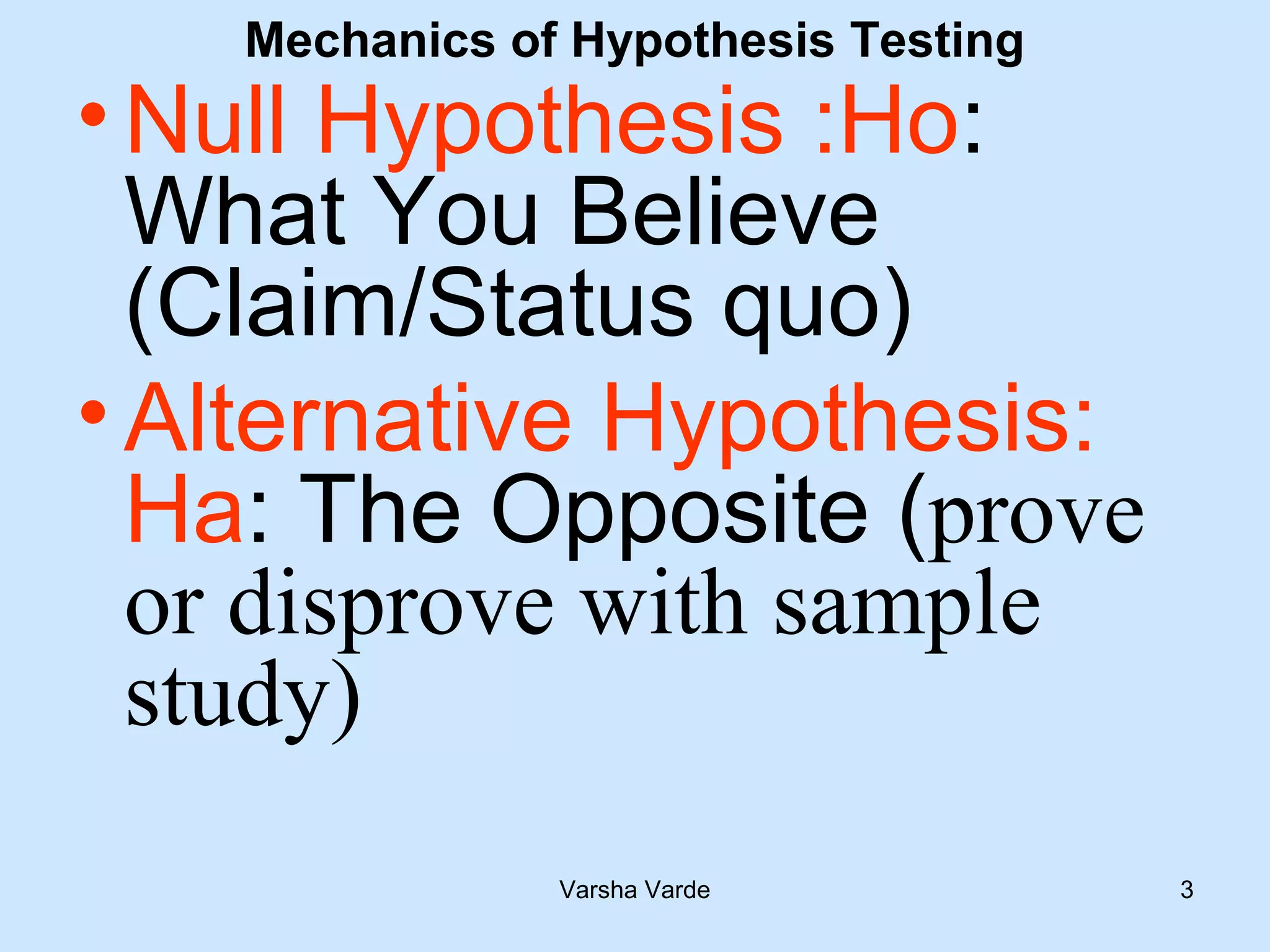 Mechanics of Hypothesis Testing

• Null Hypothesis :Ho: What You Believe (Claim/Status quo)

• Alternative Hypothesis: Ha: The Opposite (prove or disprove with sample study)

Varsha Varde

3